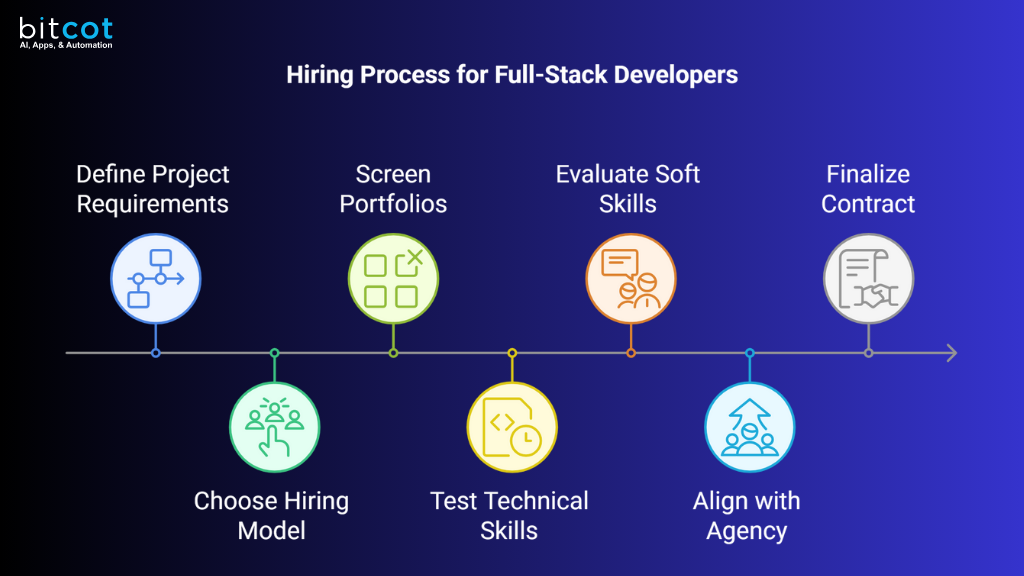 bitcot
AI, Apps, & Automation

Hiring Process for Full-Stack Developers

Define Project Requirements

Choose Hiring Model

Screen Portfolios

Test Technical Skills

Evaluate Soft Skills

Align with Agency

Finalize Contract